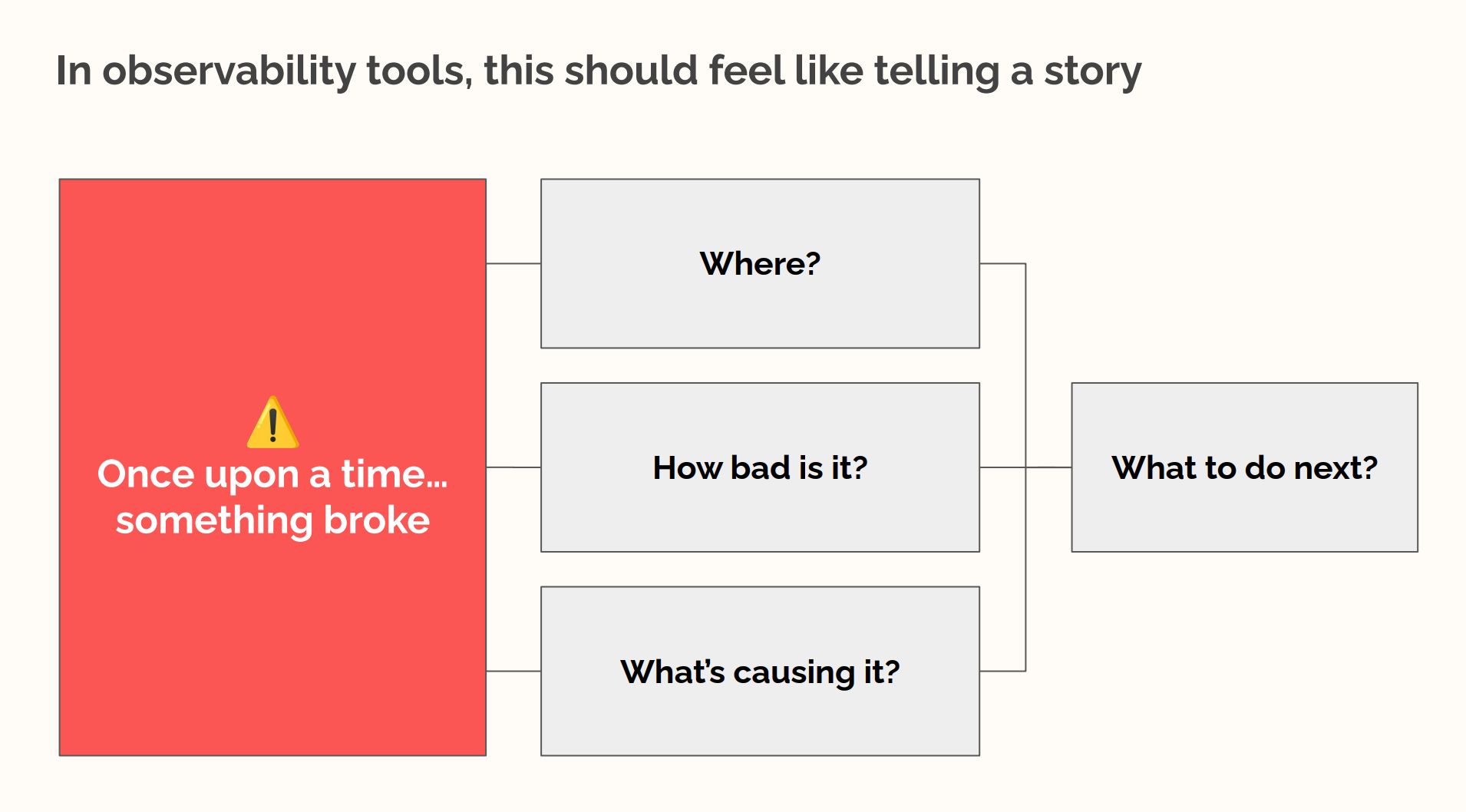 In observability tools, this should feel like telling a story

⚠️
Once upon a time…
something broke

Where?

How bad is it?

What's causing it?

What to do next?